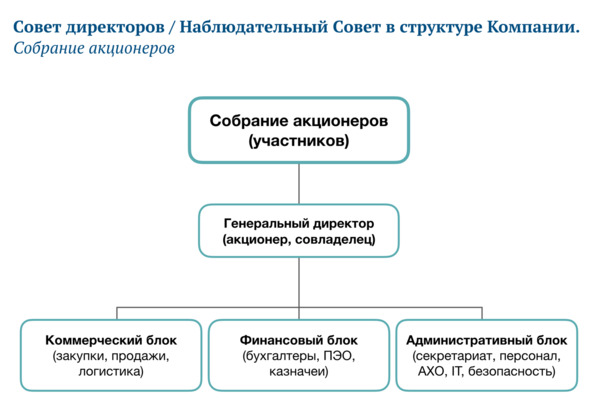 Совет директоров / Наблюдательный Совет в структуре Компании.
Собрание акционеров

Собрание акционеров (участников)

Генеральный директор (акционер, совладелец)

Коммерческий блок
(закупки, продажи, логистика)

Финансовый блок
(бухгалтеры, ПЭО, казначеи)

Административный блок
(секретариат, персонал, АХО, IT, безопасность)